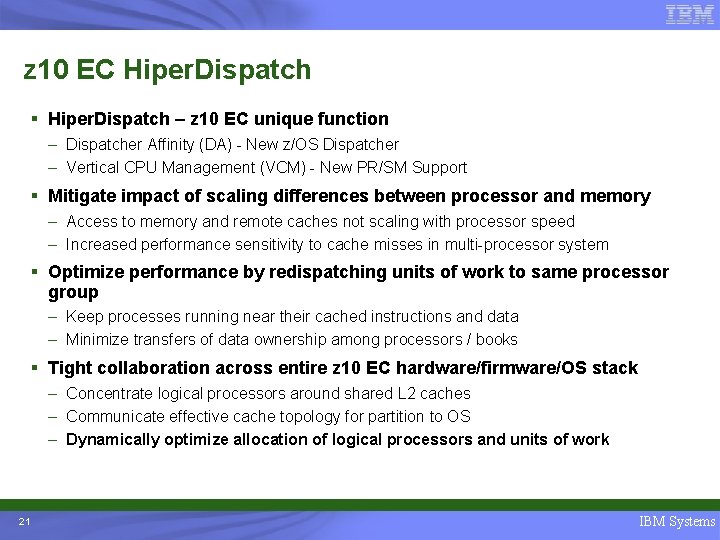 IBM

z10 EC HiperDispatch

▪ HiperDispatch – z10 EC unique function
– Dispatcher Affinity (DA) - New z/OS Dispatcher
– Vertical CPU Management (VCM) - New PR/SM Support

▪ Mitigate impact of scaling differences between processor and memory
– Access to memory and remote caches not scaling with processor speed
– Increased performance sensitivity to cache misses in multi-processor system

▪ Optimize performance by redispatching units of work to same processor group
– Keep processes running near their cached instructions and data
– Minimize transfers of data ownership among processors / books

▪ Tight collaboration across entire z10 EC hardware/firmware/OS stack
– Concentrate logical processors around shared L2 caches
– Communicate effective cache topology for partition to OS
– Dynamically optimize allocation of logical processors and units of work

21

IBM Systems